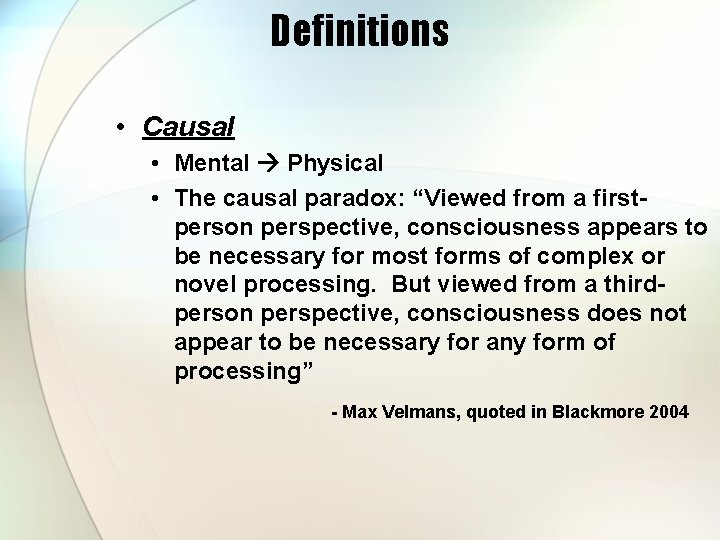 Definitions

• Causal
  • Mental → Physical
  • The causal paradox: “Viewed from a first-person perspective, consciousness appears to be necessary for most forms of complex or novel processing.  But viewed from a third-person perspective, consciousness does not appear to be necessary for any form of processing”

- Max Velmans, quoted in Blackmore 2004